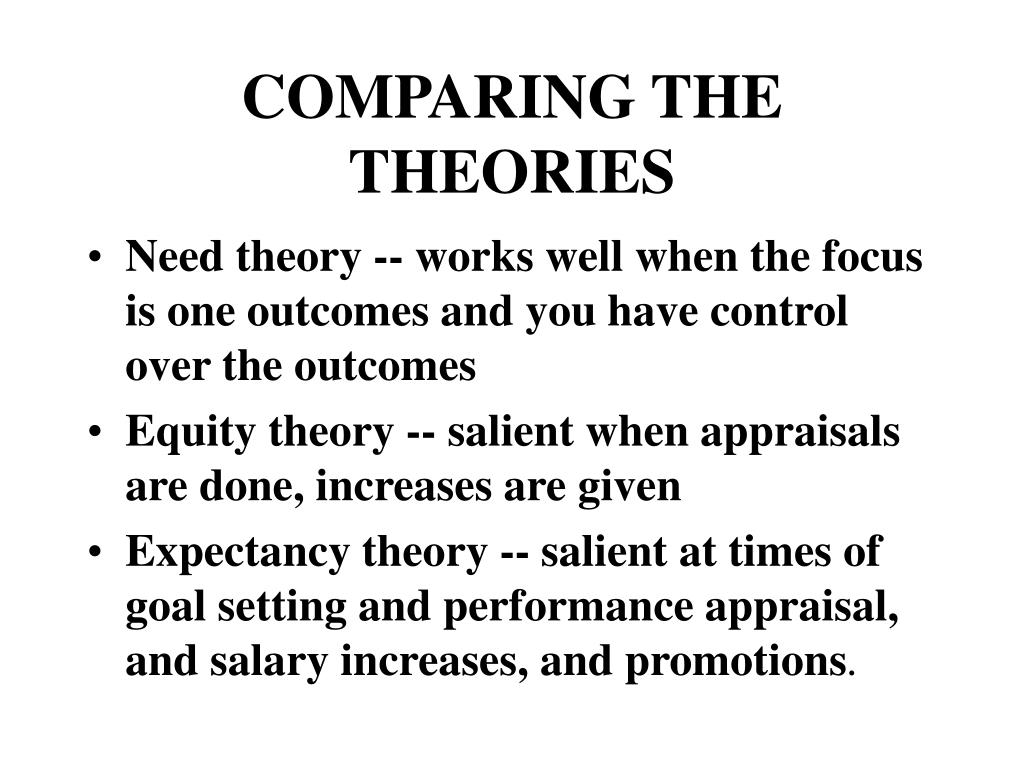 COMPARING THE THEORIES

• Need theory -- works well when the focus is one outcomes and you have control over the outcomes
• Equity theory -- salient when appraisals are done, increases are given
• Expectancy theory -- salient at times of goal setting and performance appraisal, and salary increases, and promotions.